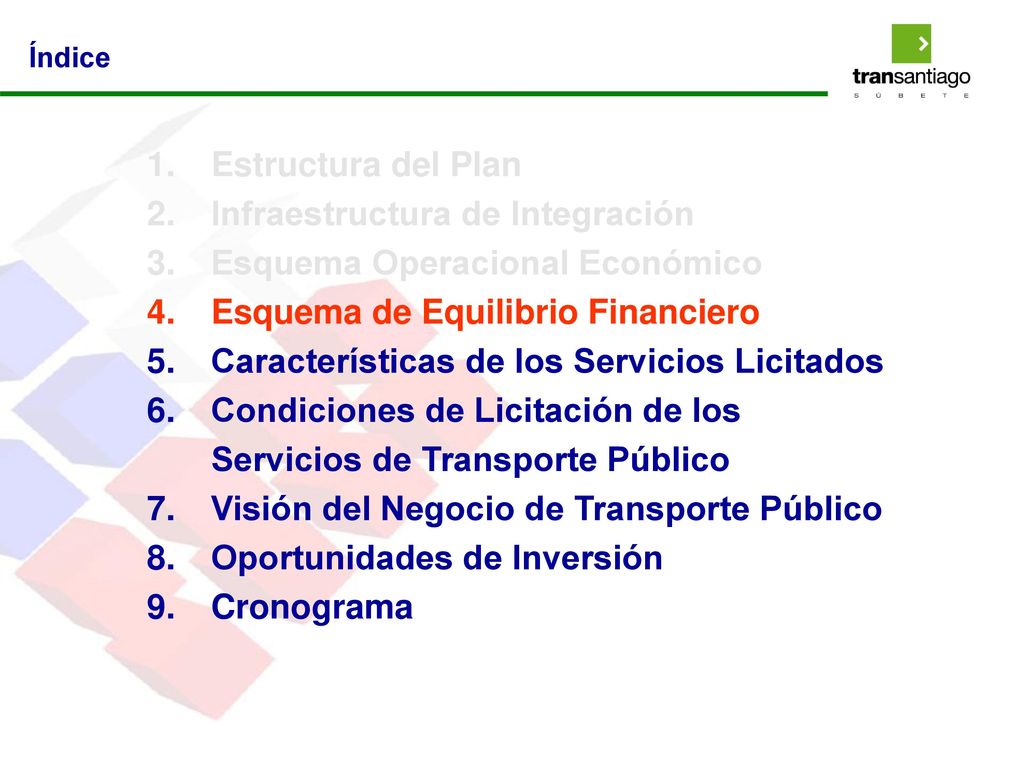 Índice

transantiago
S Ú B E T E

1. Estructura del Plan
2. Infraestructura de Integración
3. Esquema Operacional Económico
4. Esquema de Equilibrio Financiero
5. Características de los Servicios Licitados
6. Condiciones de Licitación de los Servicios de Transporte Público
7. Visión del Negocio de Transporte Público
8. Oportunidades de Inversión
9. Cronograma